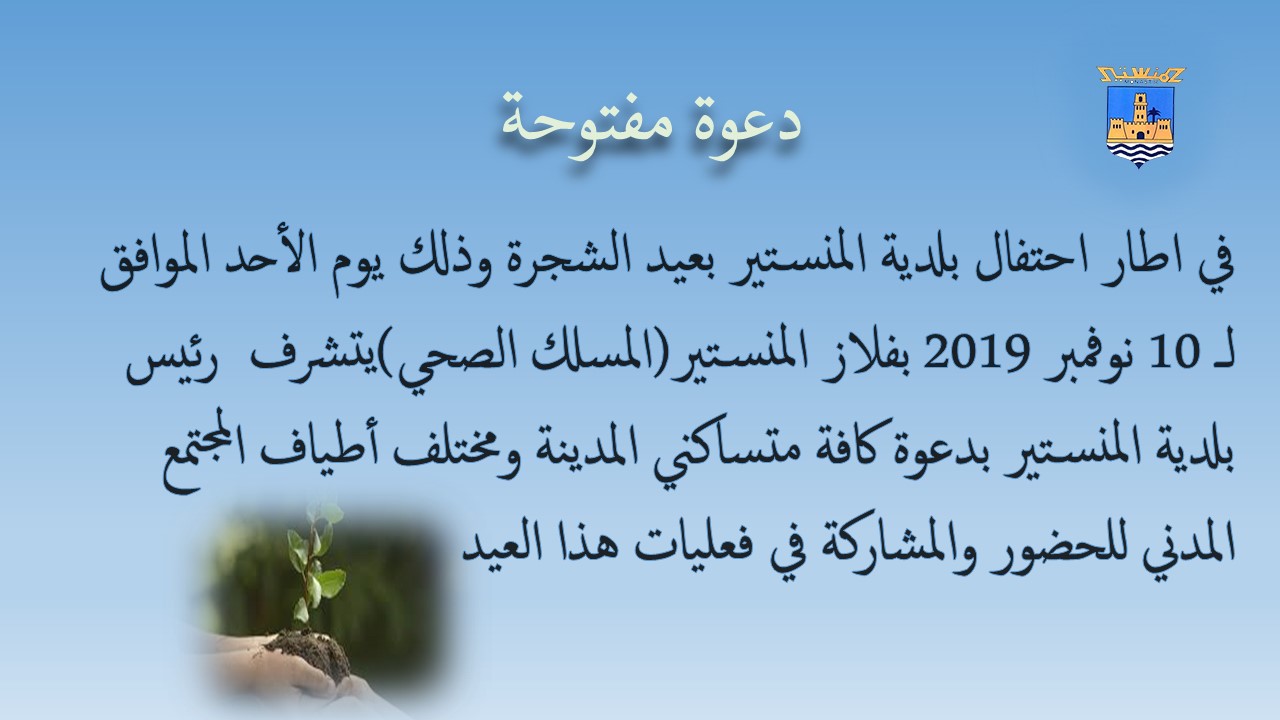 دعوة مفتوحة

في اطار احتفال بلدية المنستير بعيد الشجرة وذلك يوم الأحد الموافق لـ 10 نوفمبر 2019 بفلاز المنستير(المسلك الصحي)يتشرف رئيس بلدية المنستير بدعوة كافة متساكني المدينة ومختلف أطياف المجتمع المدني للحضور والمشاركة في فعليات هذا العيد